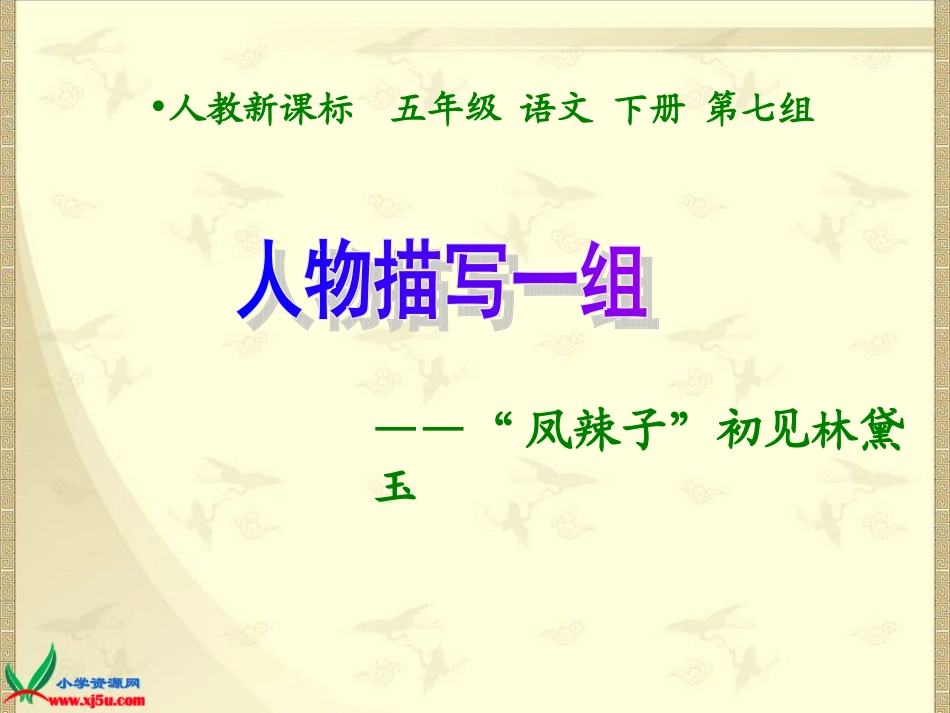 •人教新课标　五年级 语文 下册 第七组

人物描写一组

——“凤辣子”初见林黛玉

小学资源网
www.xj5u.com